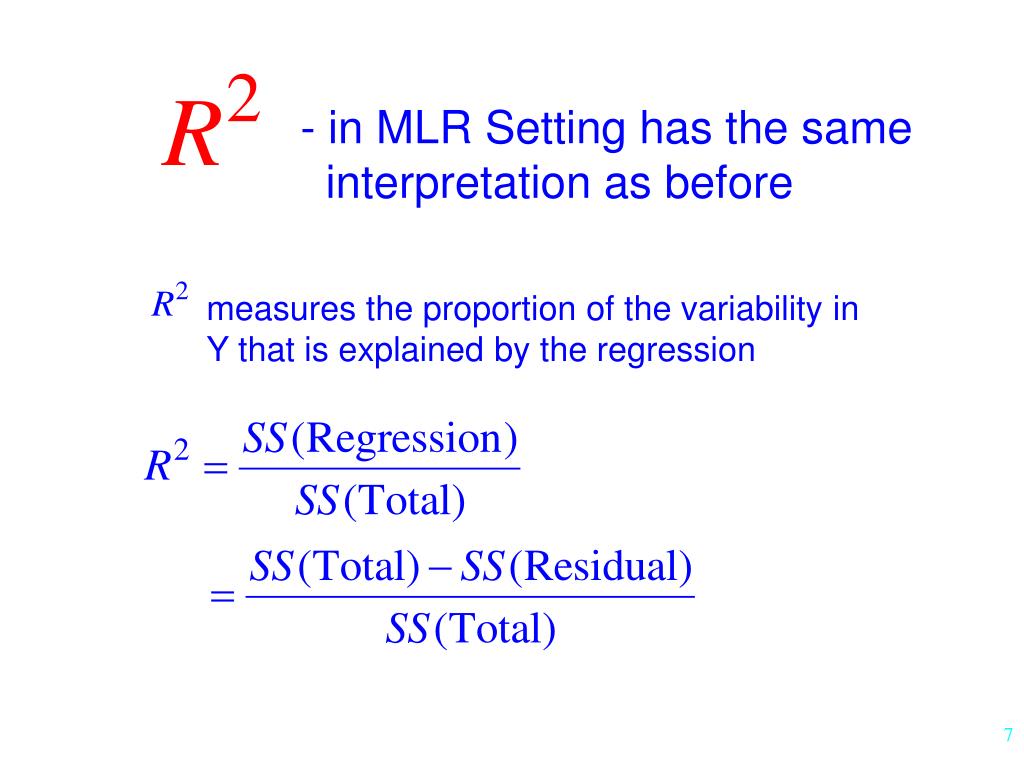 $R^2$ - in MLR Setting has the same interpretation as before

$R^2$ measures the proportion of the variability in Y that is explained by the regression

$R^2 = \frac{SS(\text{Regression})}{SS(\text{Total})}$

$= \frac{SS(\text{Total}) - SS(\text{Residual})}{SS(\text{Total})}$

7